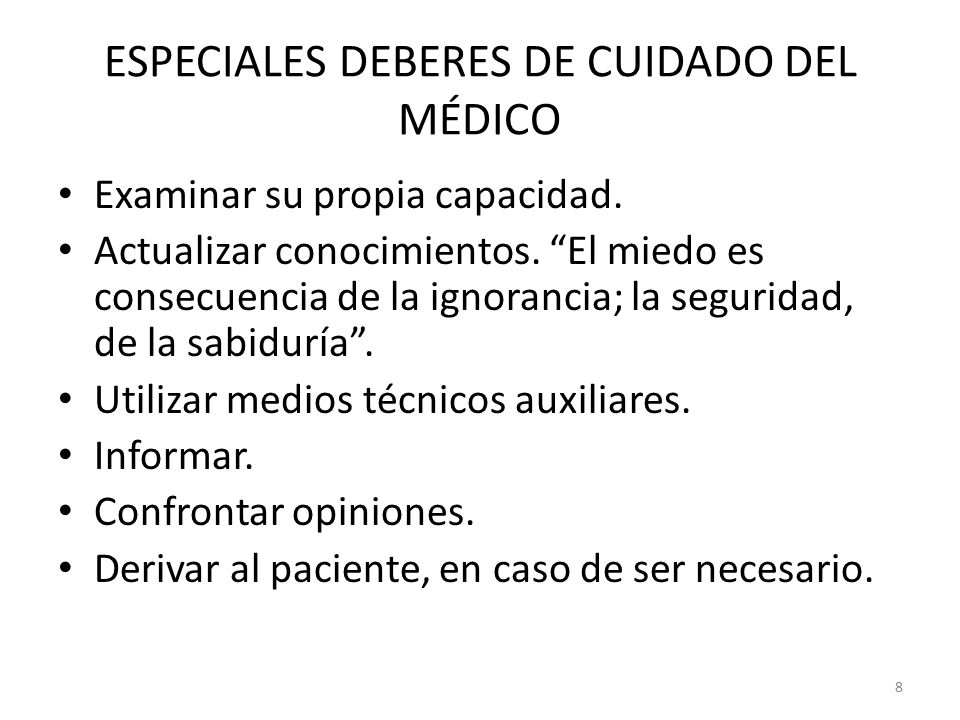 ESPECIALES DEBERES DE CUIDADO DEL MÉDICO

• Examinar su propia capacidad.
• Actualizar conocimientos. “El miedo es consecuencia de la ignorancia; la seguridad, de la sabiduría”.
• Utilizar medios técnicos auxiliares.
• Informar.
• Confrontar opiniones.
• Derivar al paciente, en caso de ser necesario.

8